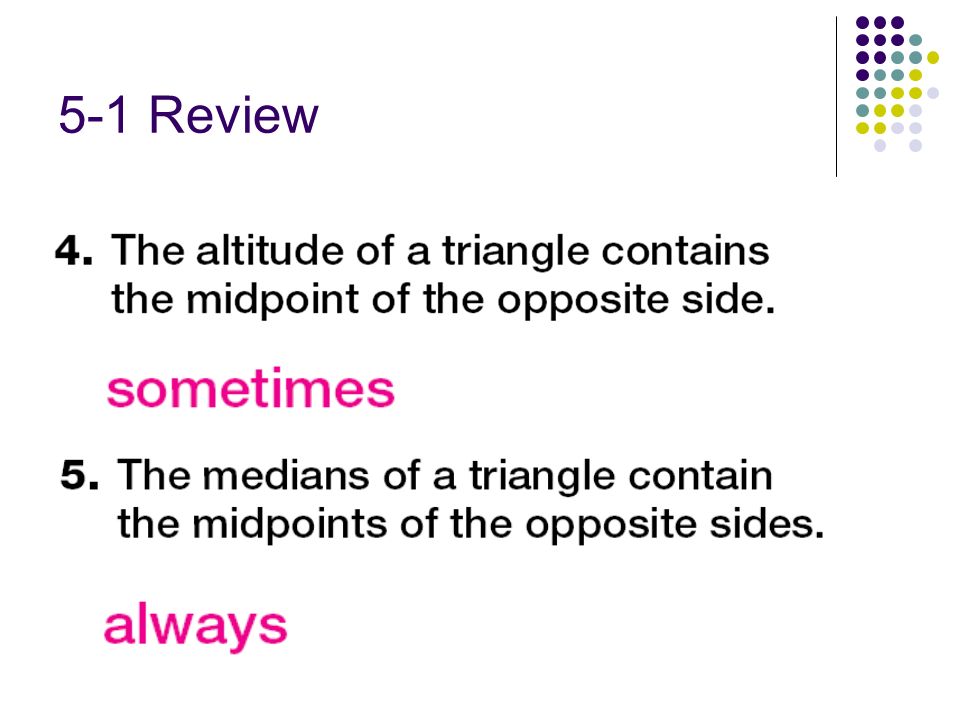 5-1 Review

4. The altitude of a triangle contains the midpoint of the opposite side.

sometimes

5. The medians of a triangle contain the midpoints of the opposite sides.

always